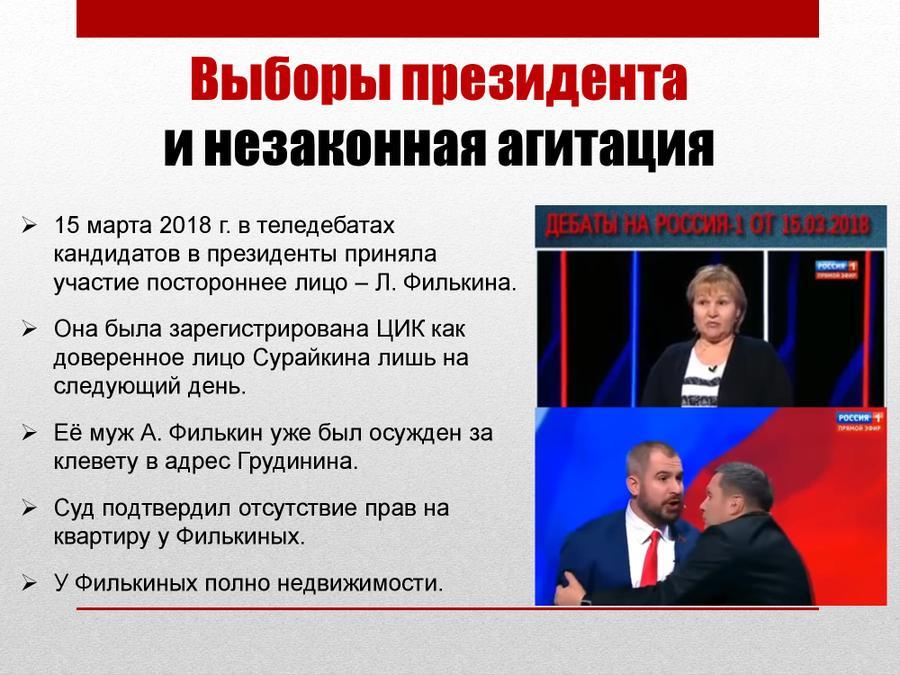 Выборы президента
и незаконная агитация

➢ 15 марта 2018 г. в теледебатах кандидатов в президенты приняла участие постороннее лицо – Л. Филькина.

➢ Она была зарегистрирована ЦИК как доверенное лицо Сурайкина лишь на следующий день.

➢ Её муж А. Филькин уже был осужден за клевету в адрес Грудинина.

➢ Суд подтвердил отсутствие прав на квартиру у Филькиных.

➢ У Филькиных полно недвижимости.

ДЕБАТЫ НА РОССИЯ-1 ОТ 15.03.2018

РОССИЯ 1 ПРЯМОЙ ЭФИР

РОССИЯ 1 ПРЯМОЙ ЭФИР